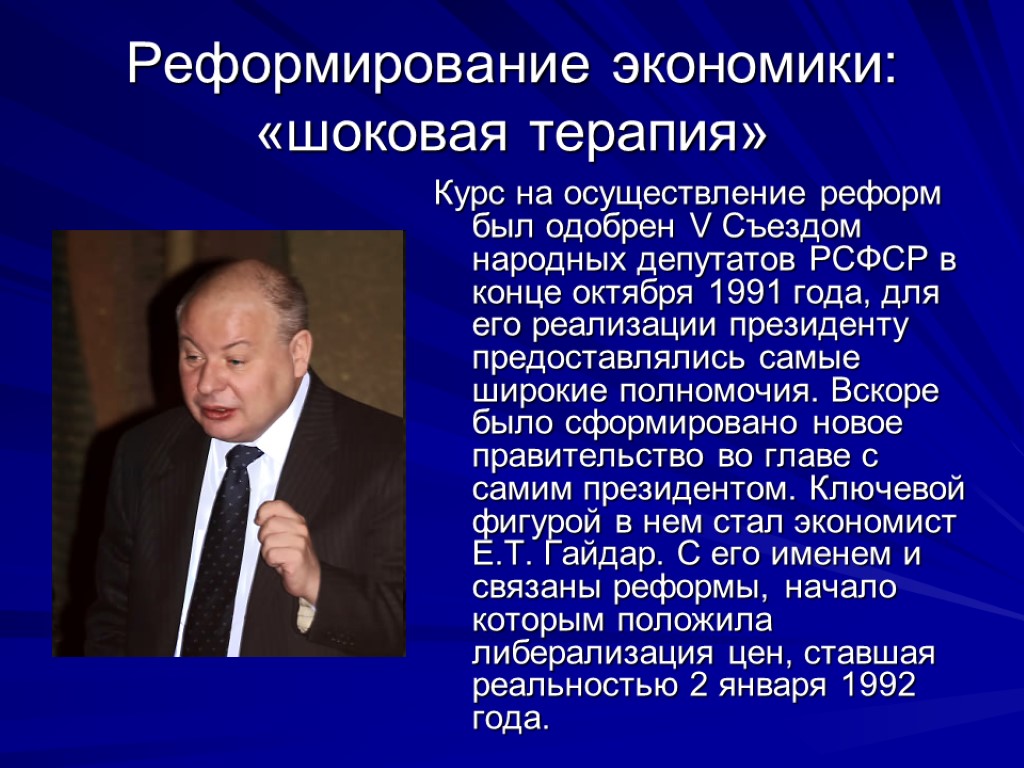 Реформирование экономики: «шоковая терапия»

Курс на осуществление реформ был одобрен V Съездом народных депутатов РСФСР в конце октября 1991 года, для его реализации президенту предоставлялись самые широкие полномочия. Вскоре было сформировано новое правительство во главе с самим президентом. Ключевой фигурой в нем стал экономист Е.Т. Гайдар. С его именем и связаны реформы, начало которым положила либерализация цен, ставшая реальностью 2 января 1992 года.